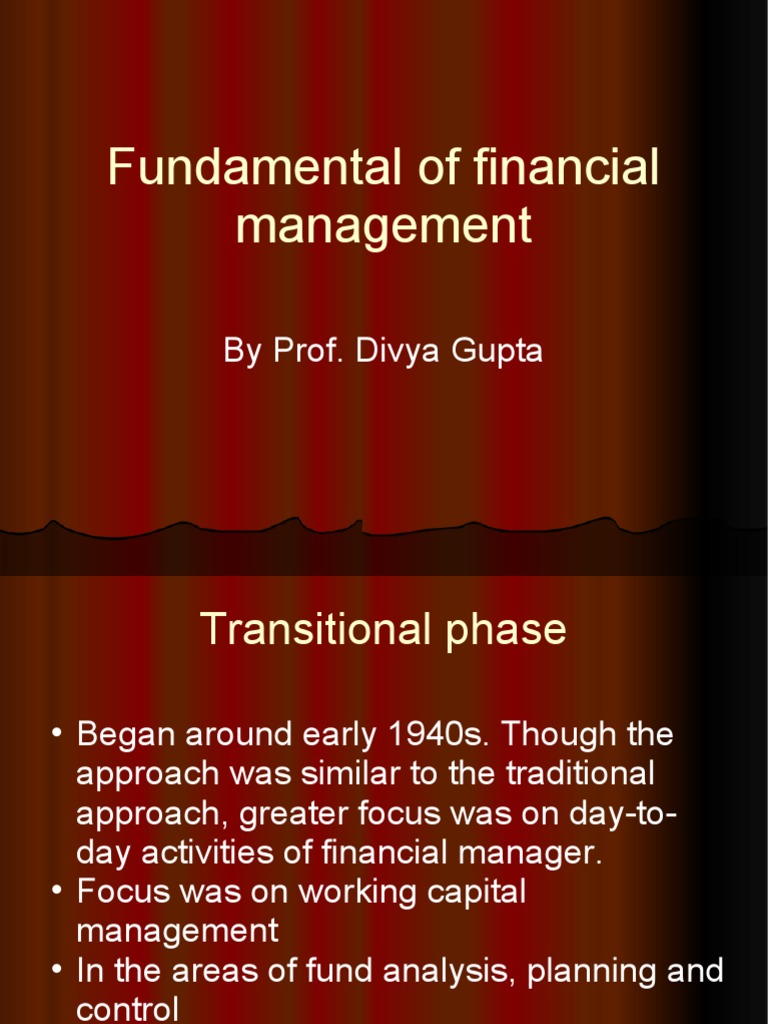 Fundamental of financial management

By Prof. Divya Gupta

Transitional phase

• Began around early 1940s. Though the approach was similar to the traditional approach, greater focus was on day-to-day activities of financial manager.
• Focus was on working capital management
• In the areas of fund analysis, planning and control